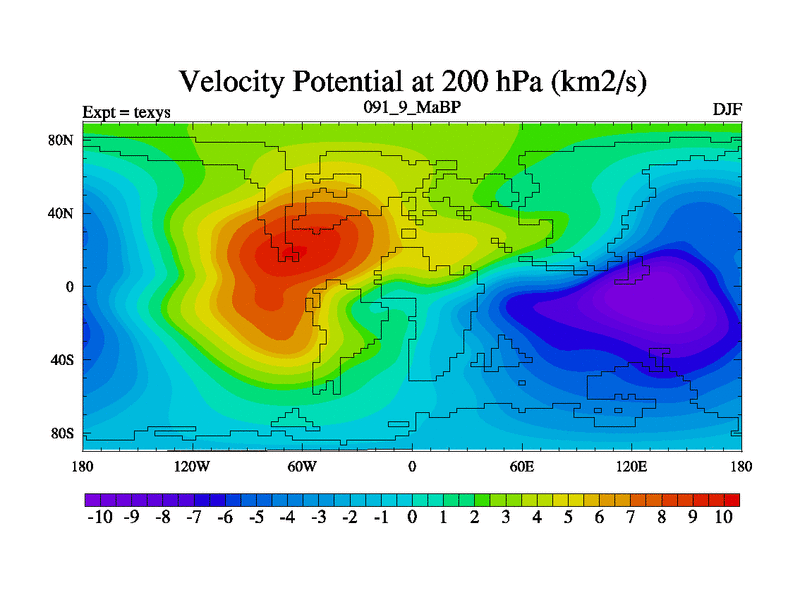 Velocity Potential at 200 hPa (km2/s)

Expt = texys

091_9_MaBP

DJF

80N
40N
0
40S
80S

180 120W 60W 0 60E 120E 180

-10 -9 -8 -7 -6 -5 -4 -3 -2 -1 0 1 2 3 4 5 6 7 8 9 10